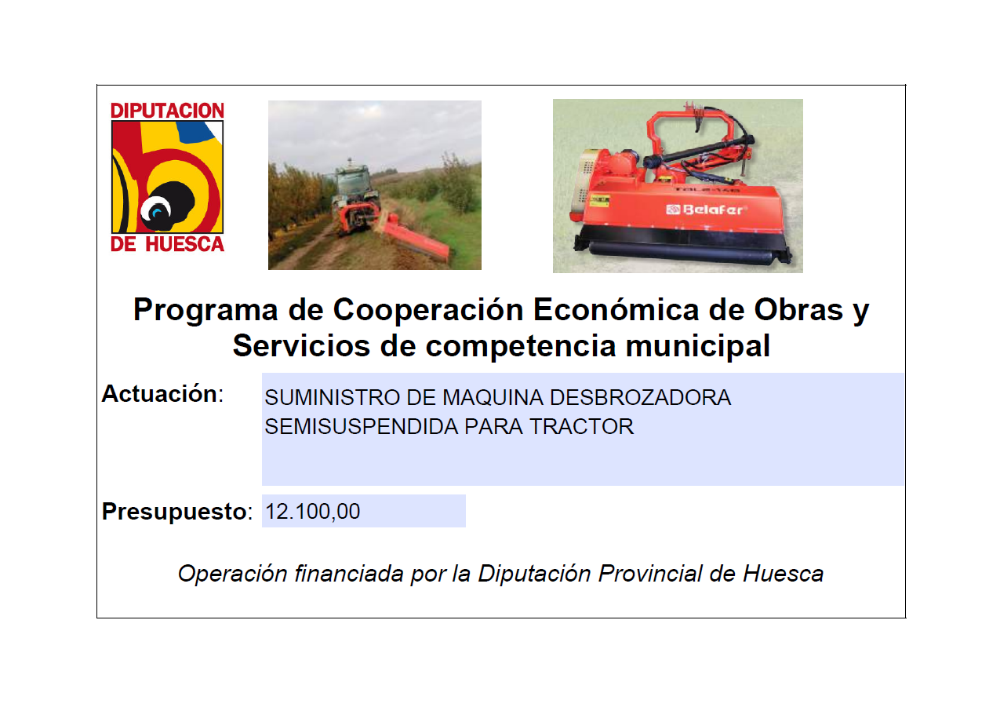 DIPUTACION
DE HUESCA

Belafer

Programa de Cooperación Económica de Obras y Servicios de competencia municipal

Actuación: SUMINISTRO DE MAQUINA DESBROZADORA SEMISUSPENDIDA PARA TRACTOR

Presupuesto: 12.100,00

Operación financiada por la Diputación Provincial de Huesca